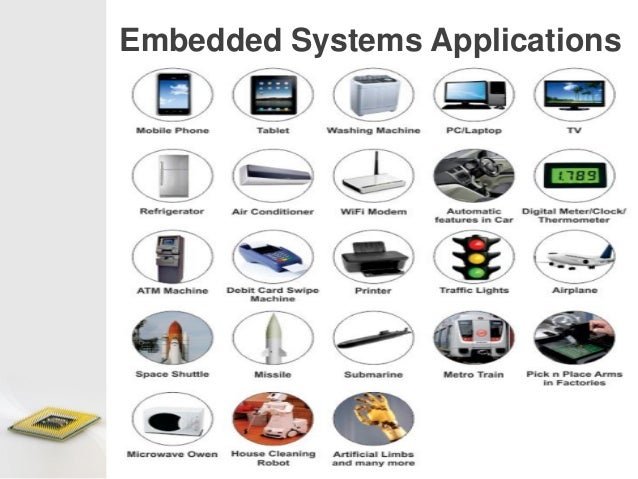 Embedded Systems Applications

Mobile Phone

Tablet

Washing Machine

PC/Laptop

TV

Refrigerator

Air Conditioner

WiFi Modem

Automatic features in Car

1.789

Digital Meter/Clock/ Thermometer

ATM Machine

Debit Card Swipe Machine

Printer

Traffic Lights

Airplane

Space Shuttle

Missile

Submarine

Metro Train

Pick n Place Arms in Factories

Microwave Owen

House Cleaning Robot

Artificial Limbs and many more